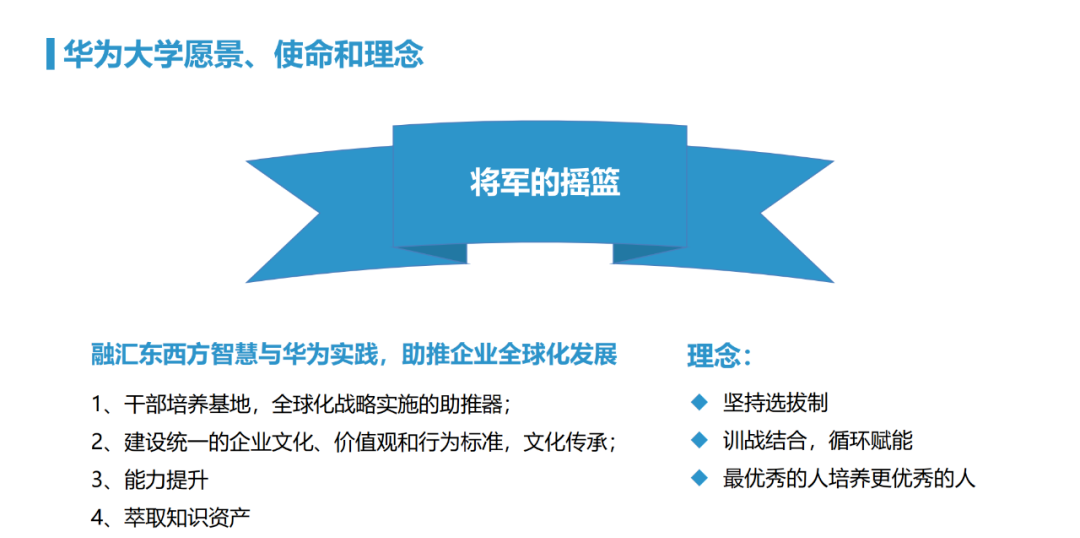 华为大学愿景、使命和理念

将军的摇篮

融汇东西方智慧与华为实践，助推企业全球化发展

1、干部培养基地，全球化战略实施的助推器；

2、建设统一的企业文化、价值观和行为标准，文化传承；

3、能力提升

4、萃取知识资产

理念：

◆ 坚持选拔制

◆ 训战结合，循环赋能

◆ 最优秀的人培养更优秀的人